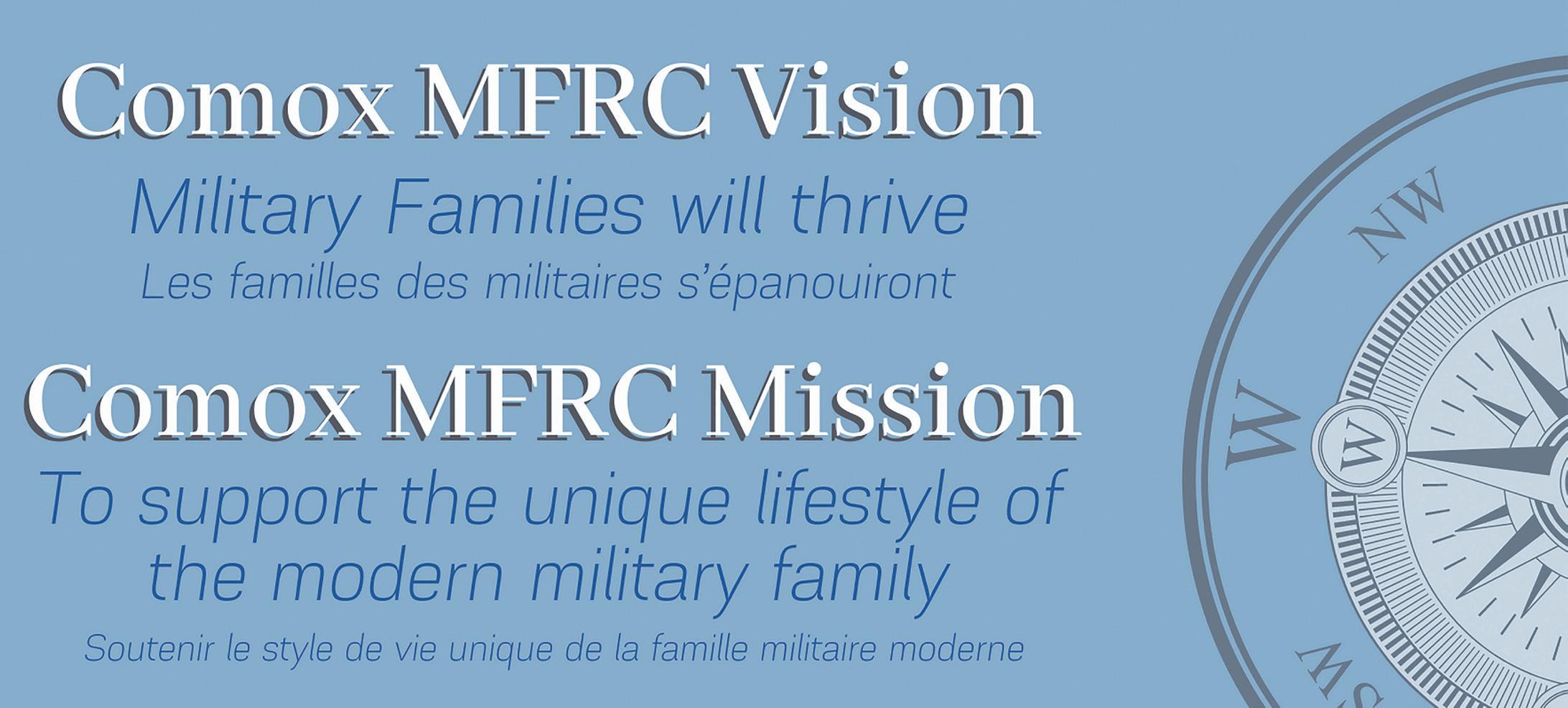 Comox MFRC Vision

Military Families will thrive

Les familles des militaires s'épanouiront

Comox MFRC Mission

To support the unique lifestyle of the modern military family

Soutenir le style de vie unique de la famille militaire moderne

NW

W

W

SW